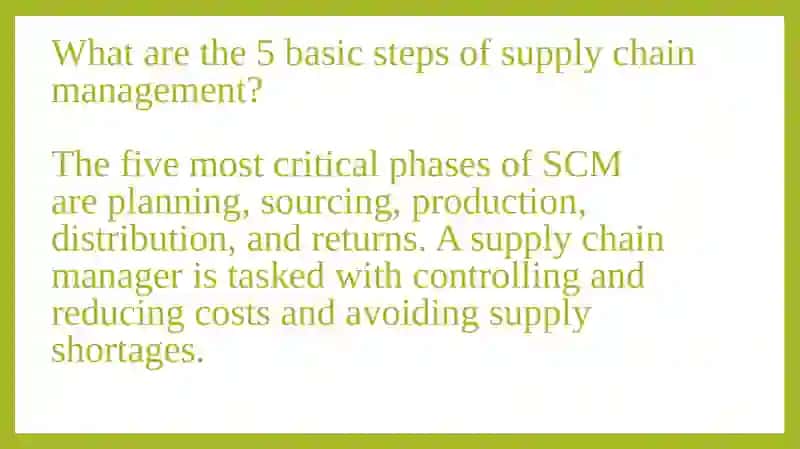 What are the 5 basic steps of supply chain management?

The five most critical phases of SCM are planning, sourcing, production, distribution, and returns. A supply chain manager is tasked with controlling and reducing costs and avoiding supply shortages.